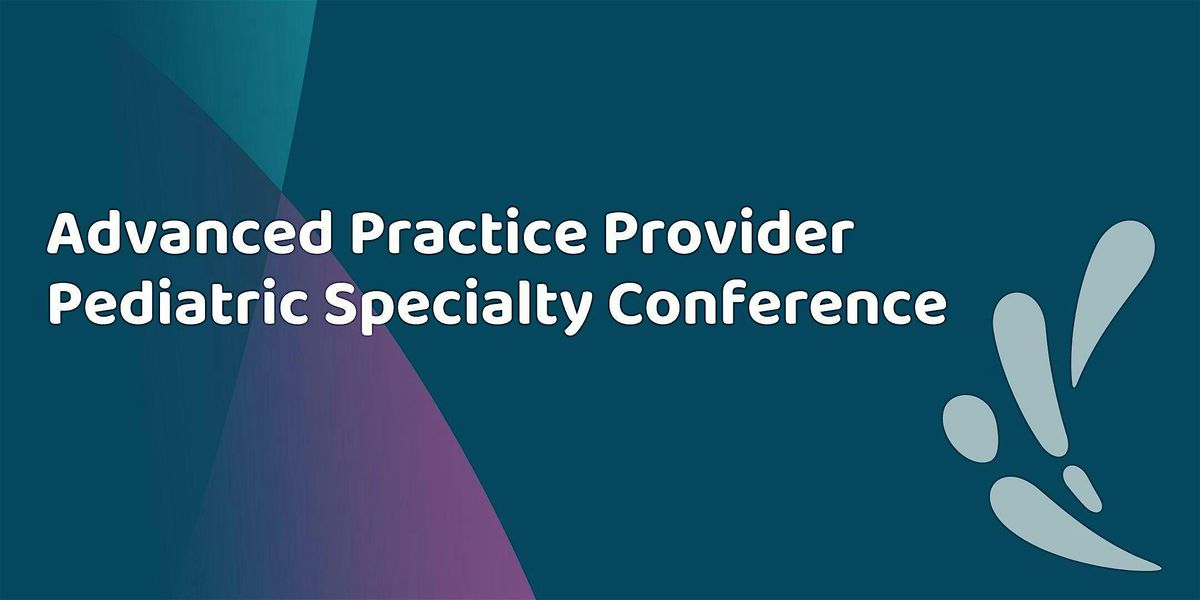 Advanced Practice Provider
Pediatric Specialty Conference